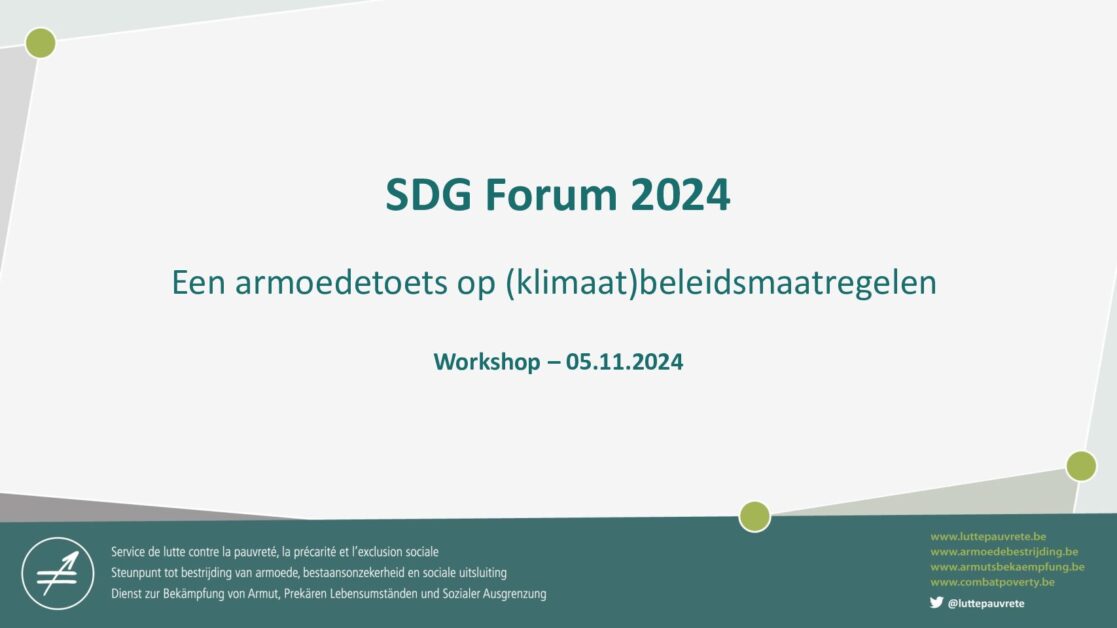 SDG Forum 2024

Een armoedetoets op (klimaat)beleidsmaatregelen

Workshop – 05.11.2024

Service de lutte contre la pauvreté, la précarité et l'exclusion sociale
Steunpunt tot bestrijding van armoede, bestaansonzekerheid en sociale uitsluiting
Dienst zur Bekämpfung von Armut, Prekären Lebensumständen und Sozialer Ausgrenzung

www.luttepauvrete.be
www.armoedebestrijding.be
www.armutsbekaempfung.be
www.combatpoverty.be
@luttepauvrete